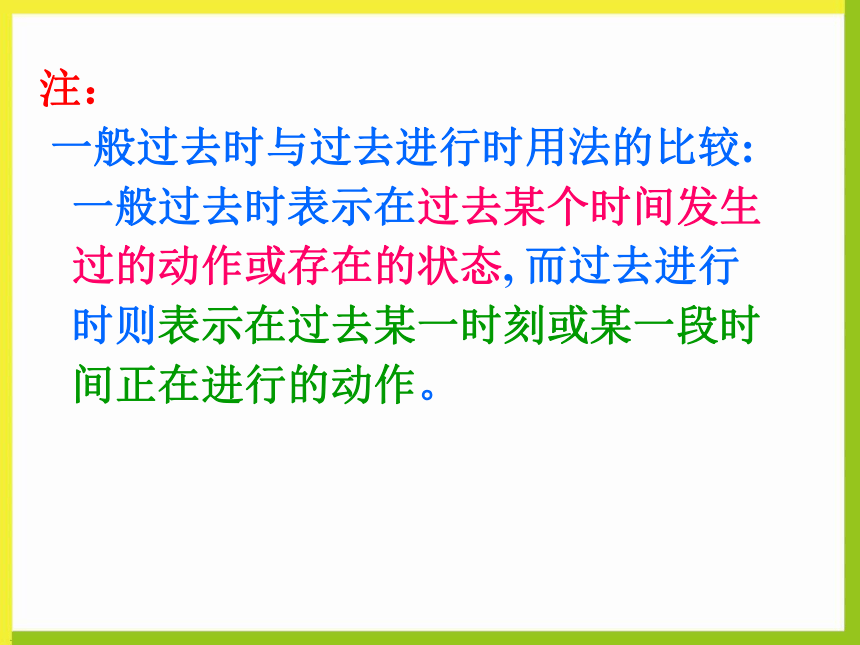 注：

一般过去时与过去进行时用法的比较：

一般过去时表示在过去某个时间发生过的动作或存在的状态, 而过去进行时则表示在过去某一时刻或某一段时间正在进行的动作。